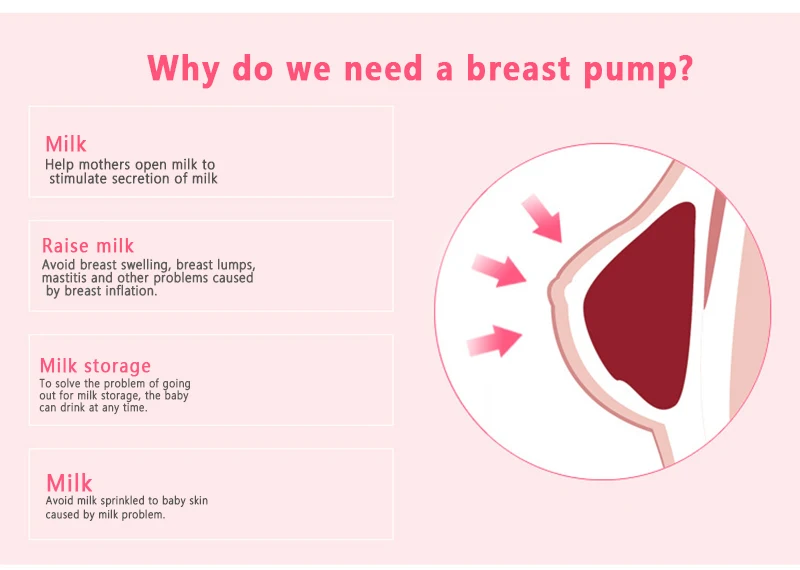 Why do we need a breast pump?

Milk
Help mothers open milk to stimulate secretion of milk

Raise milk
Avoid breast swelling, breast lumps, mastitis and other problems caused by breast inflation.

Milk storage
To solve the problem of going out for milk storage, the baby can drink at any time.

Milk
Avoid milk sprinkled to baby skin caused by milk problem.